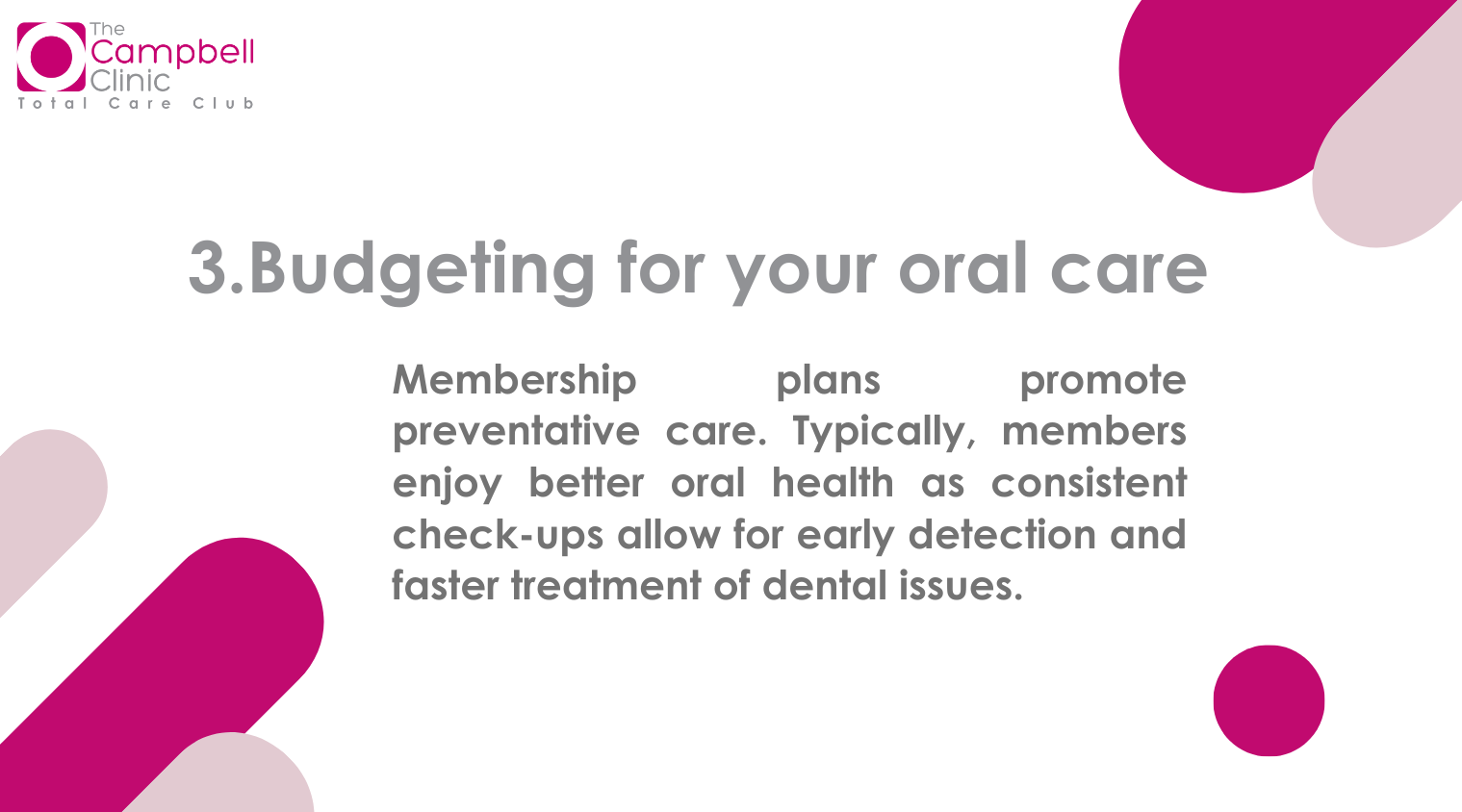 The Campbell Clinic
Total Care Club

3.Budgeting for your oral care

Membership plans promote preventative care. Typically, members enjoy better oral health as consistent check-ups allow for early detection and faster treatment of dental issues.